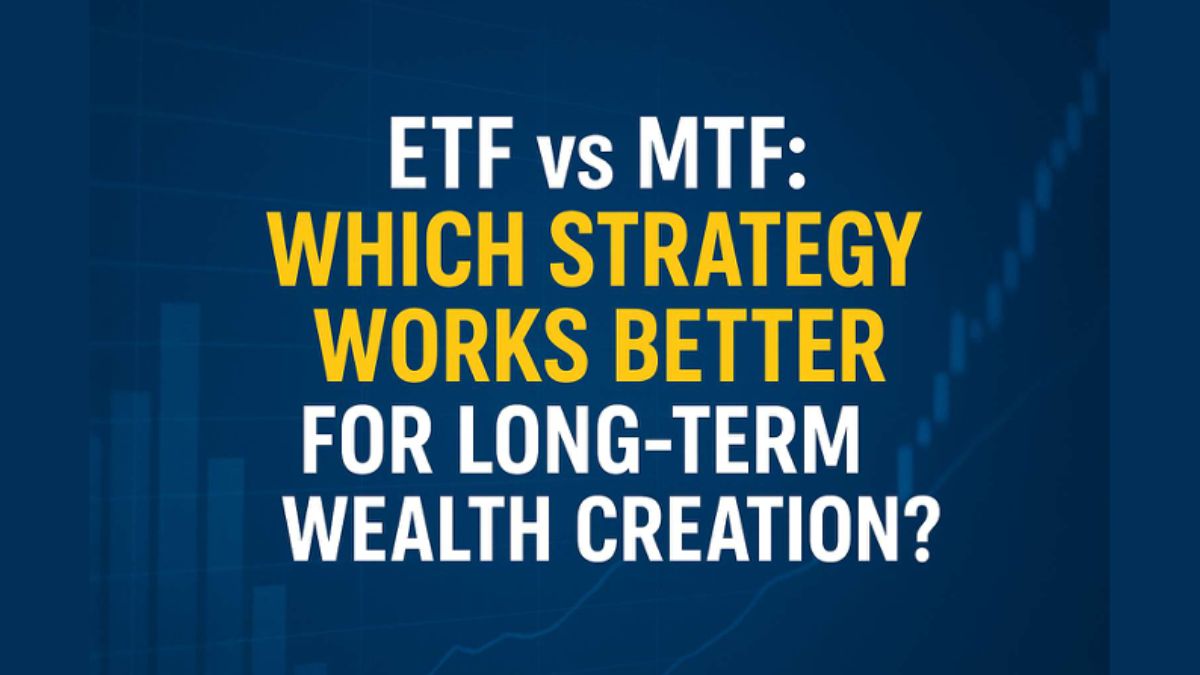 ETF vs MTF:
WHICH STRATEGY WORKS BETTER
FOR LONG-TERM WEALTH CREATION?